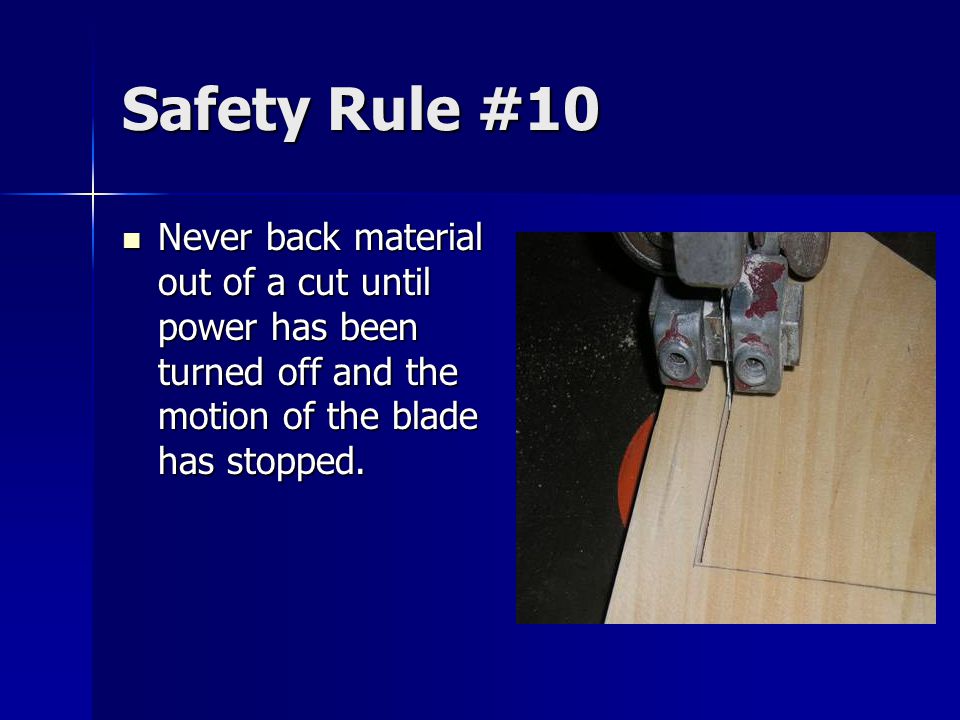 Safety Rule #10

Never back material out of a cut until power has been turned off and the motion of the blade has stopped.